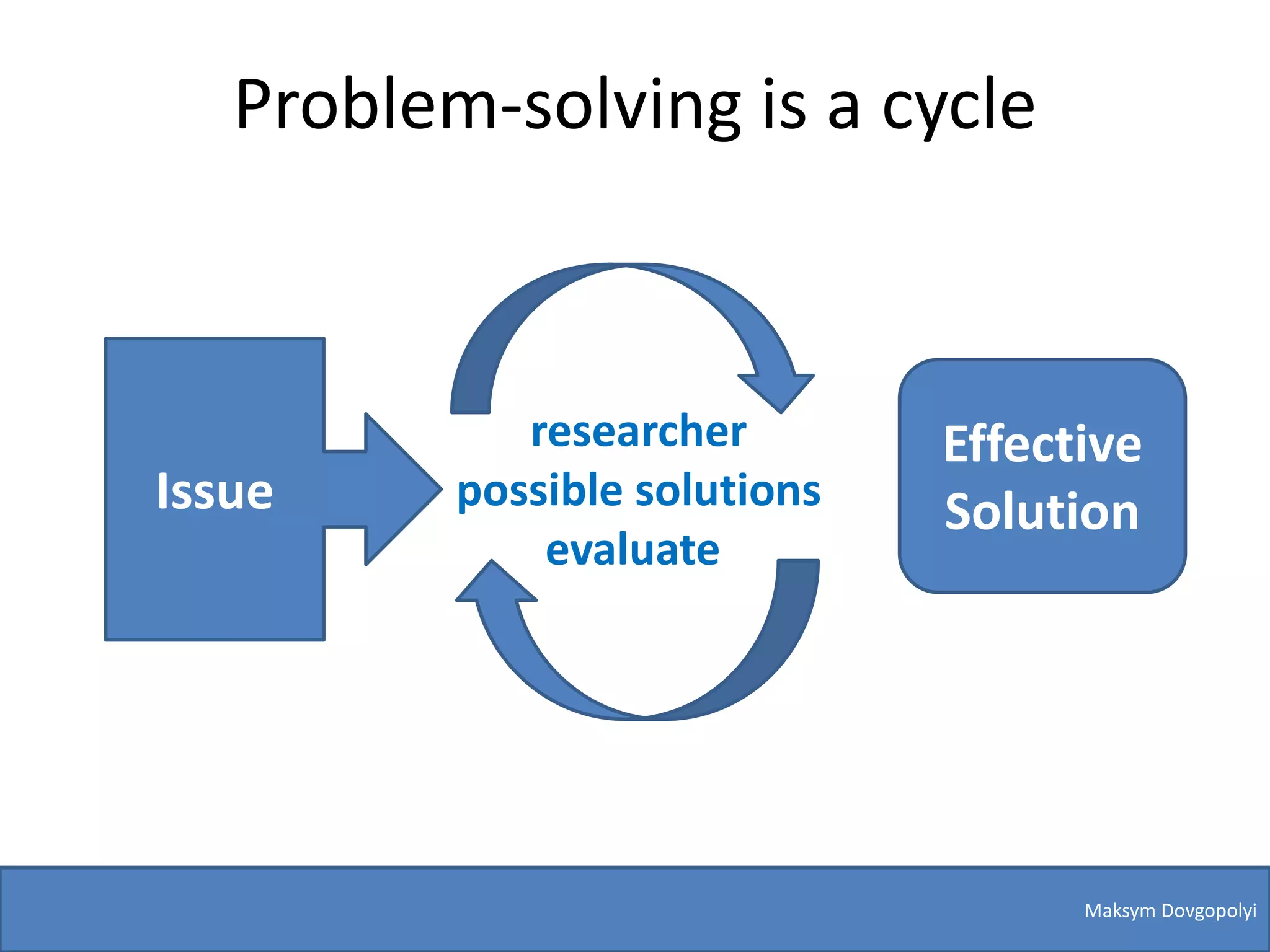 Problem-solving is a cycle

Issue

researcher
possible solutions
evaluate

Effective Solution

Maksym Dovgopolyi